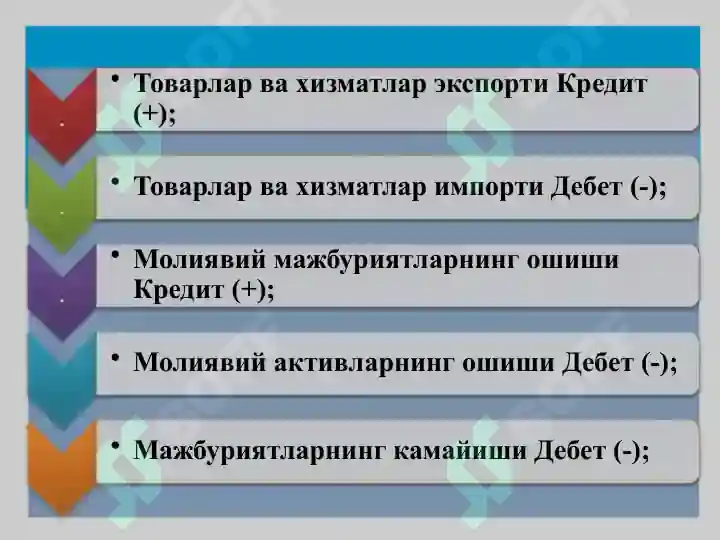 • Товарлар ва хизматлар экспорти Кредит (+);

• Товарлар ва хизматлар импорти Дебет (-);

• Молиявий мажбуриятларнинг ошиши Кредит (+);

• Молиявий активларнинг ошиши Дебет (-);

• Мажбуриятларнинг камайиши Дебет (-);